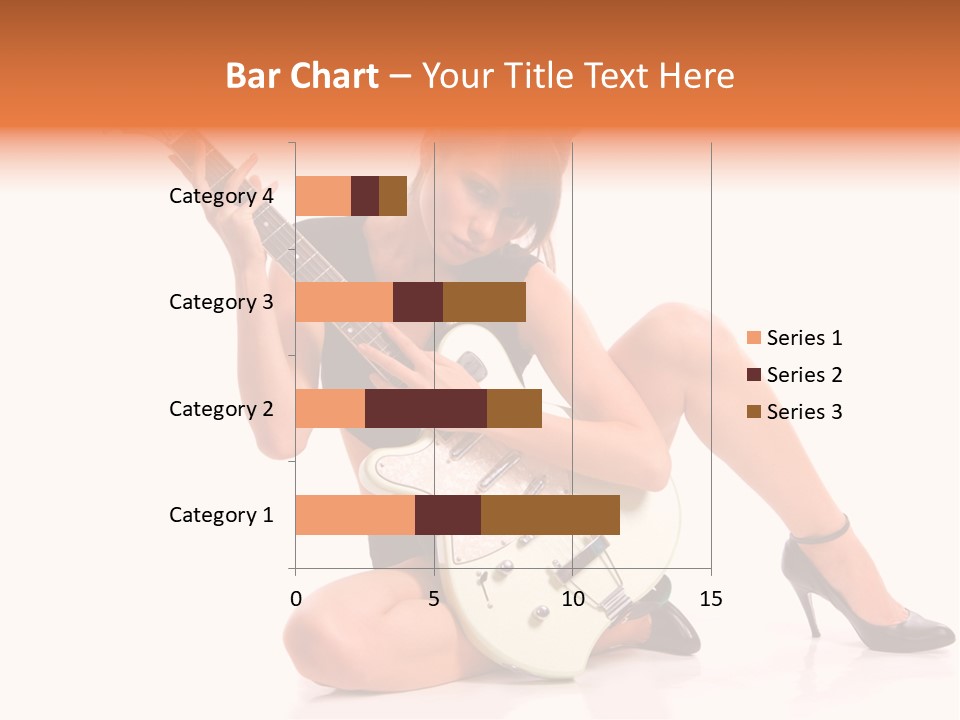 Bar Chart – Your Title Text Here

Category 4
Category 3
Category 2
Category 1

0
5
10
15

Series 1
Series 2
Series 3